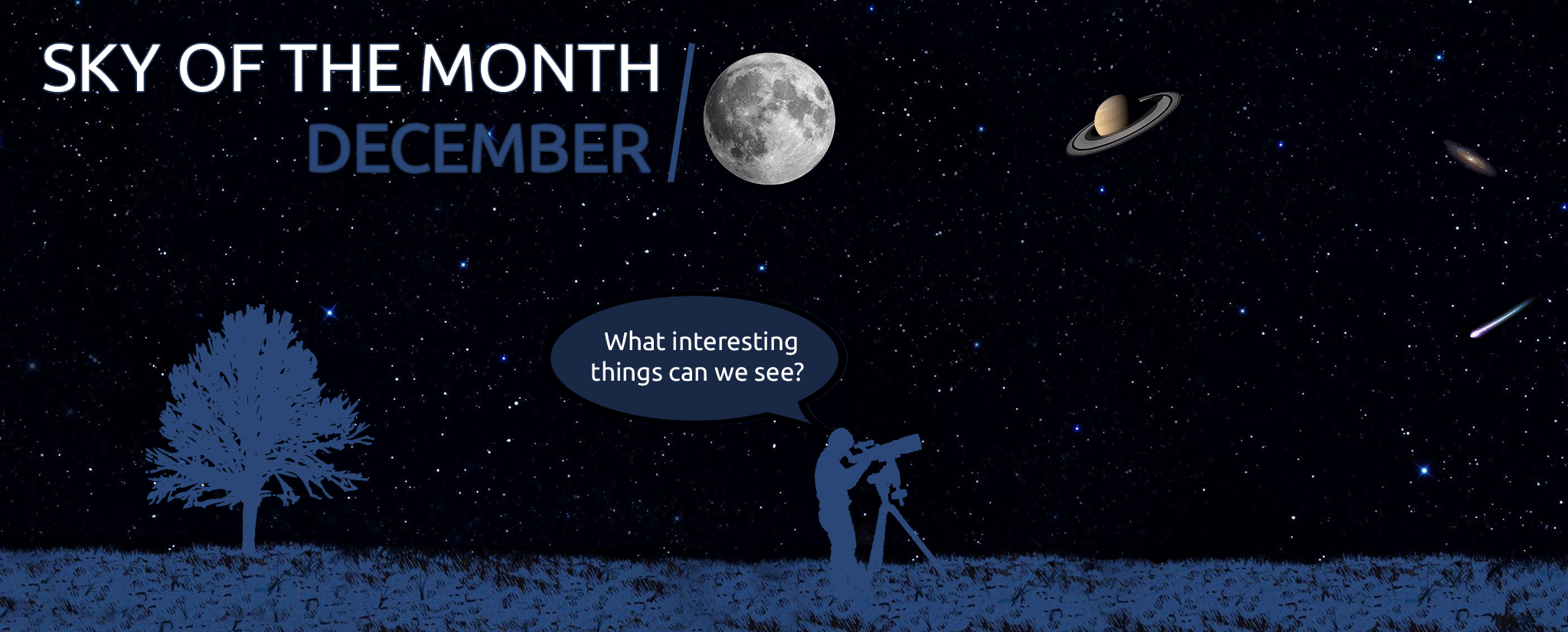 SKY OF THE MONTH
DECEMBER

What interesting things can we see?